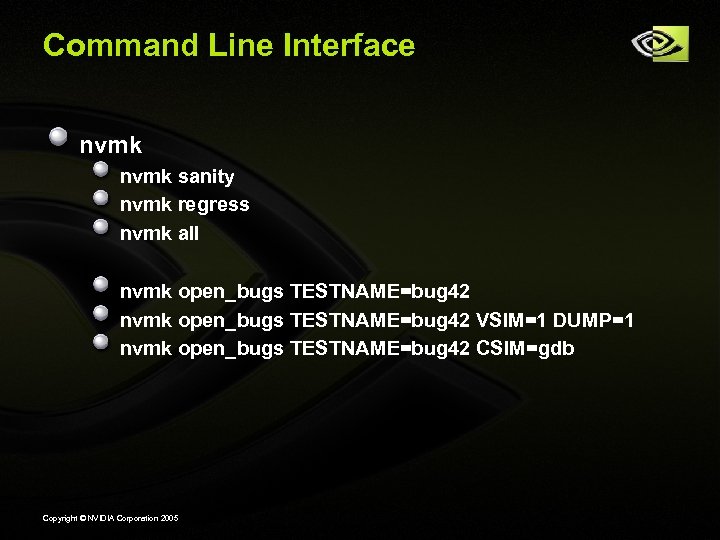 Command Line Interface

nvmk

nvmk sanity

nvmk regress

nvmk all

nvmk open_bugs TESTNAME=bug42

nvmk open_bugs TESTNAME=bug42 VSIM=1 DUMP=1

nvmk open_bugs TESTNAME=bug42 CSIM=gdb

Copyright © NVIDIA Corporation 2005